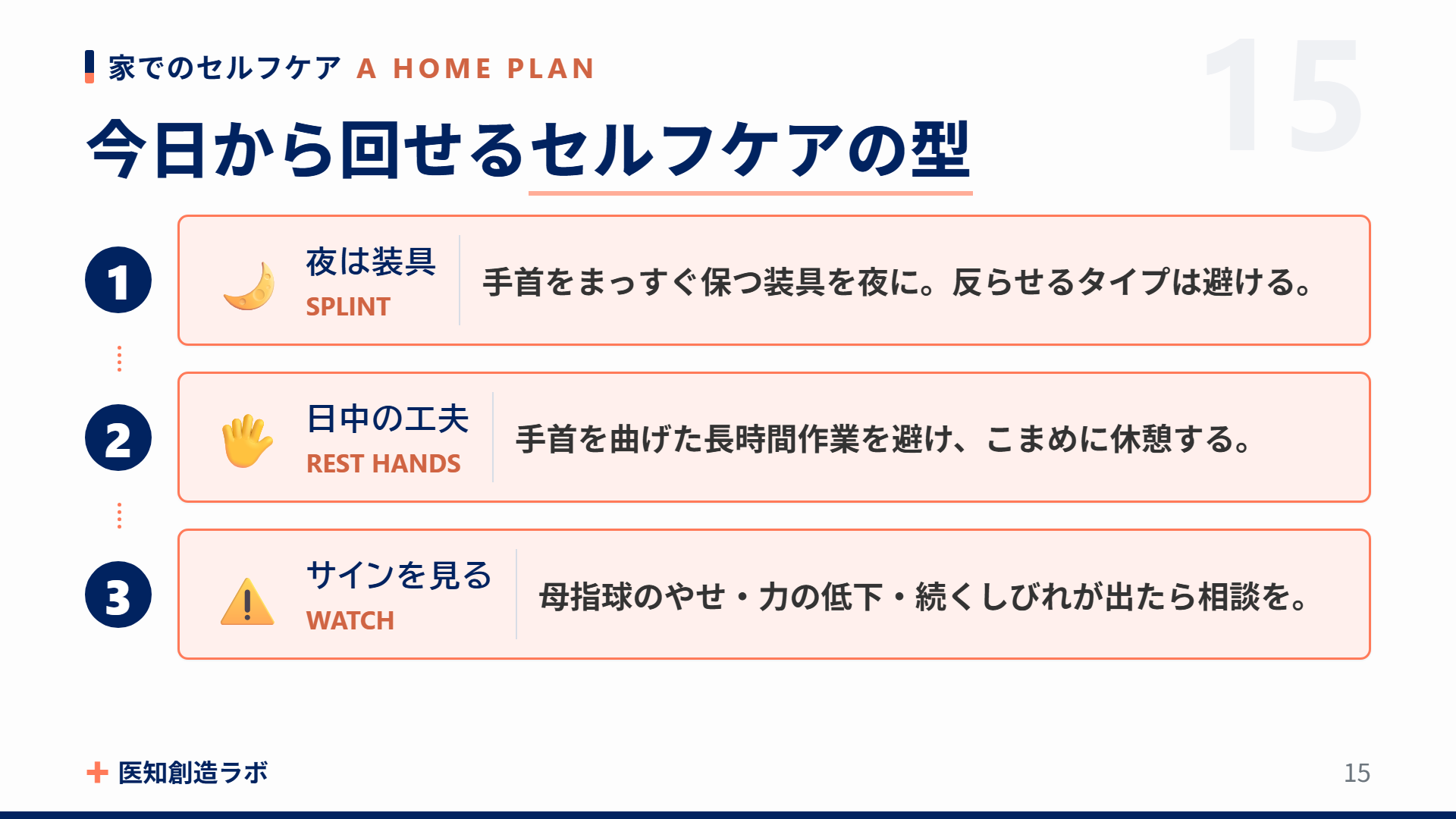 家でのセルフケア A HOME PLAN

15

今日から回せるセルフケアの型

1

夜は装具
SPLINT

手首をまっすぐ保つ装具を夜に。反らせるタイプは避ける。

2

日中の工夫
REST HANDS

手首を曲げた長時間作業を避け、こまめに休憩する。

3

サインを見る
WATCH

母指球のやせ・力の低下・続くしびれが出たら相談を。

医知創造ラボ

15